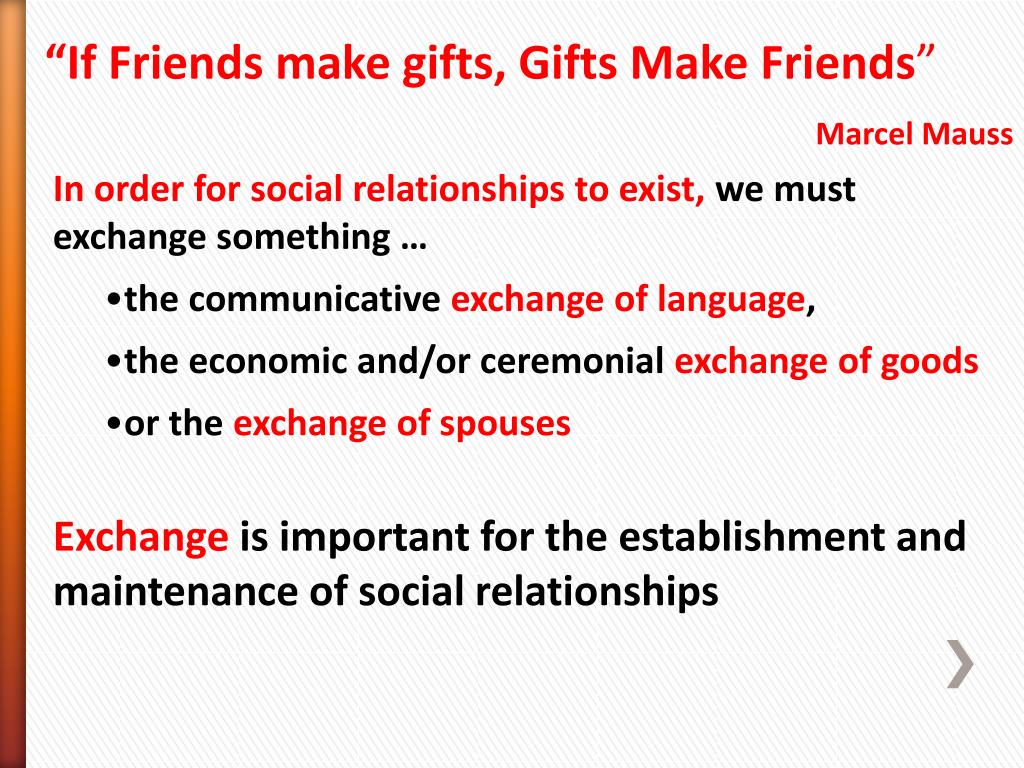 “If Friends make gifts, Gifts Make Friends”

Marcel Mauss

In order for social relationships to exist, we must exchange something …

•the communicative exchange of language,

•the economic and/or ceremonial exchange of goods

•or the exchange of spouses

Exchange is important for the establishment and maintenance of social relationships